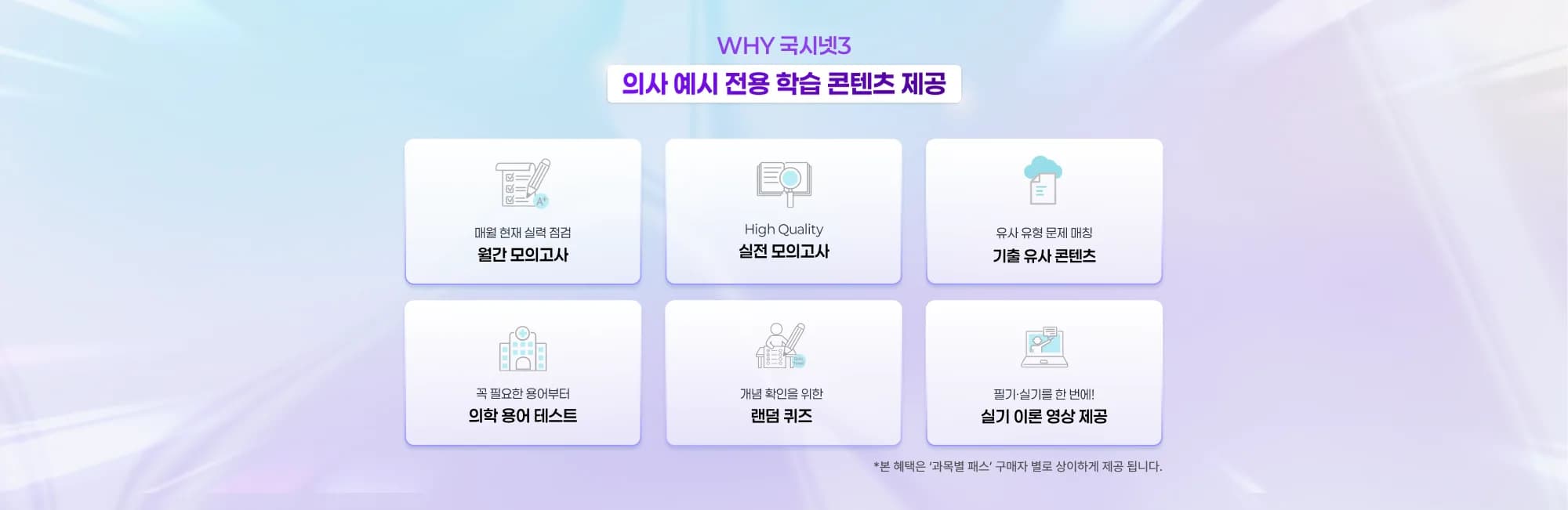 WHY 국시넷3

의사 예시 전용 학습 콘텐츠 제공

매월 현재 실력 점검
월간 모의고사

High Quality
실전 모의고사

유사 유형 문제 매칭
기출 유사 콘텐츠

꼭 필요한 용어부터
의학 용어 테스트

개념 확인을 위한
랜덤 퀴즈

필기·실기를 한 번에!
실기 이론 영상 제공

*본 혜택은 '과목별 패스' 구매자 별로 상이하게 제공 됩니다.